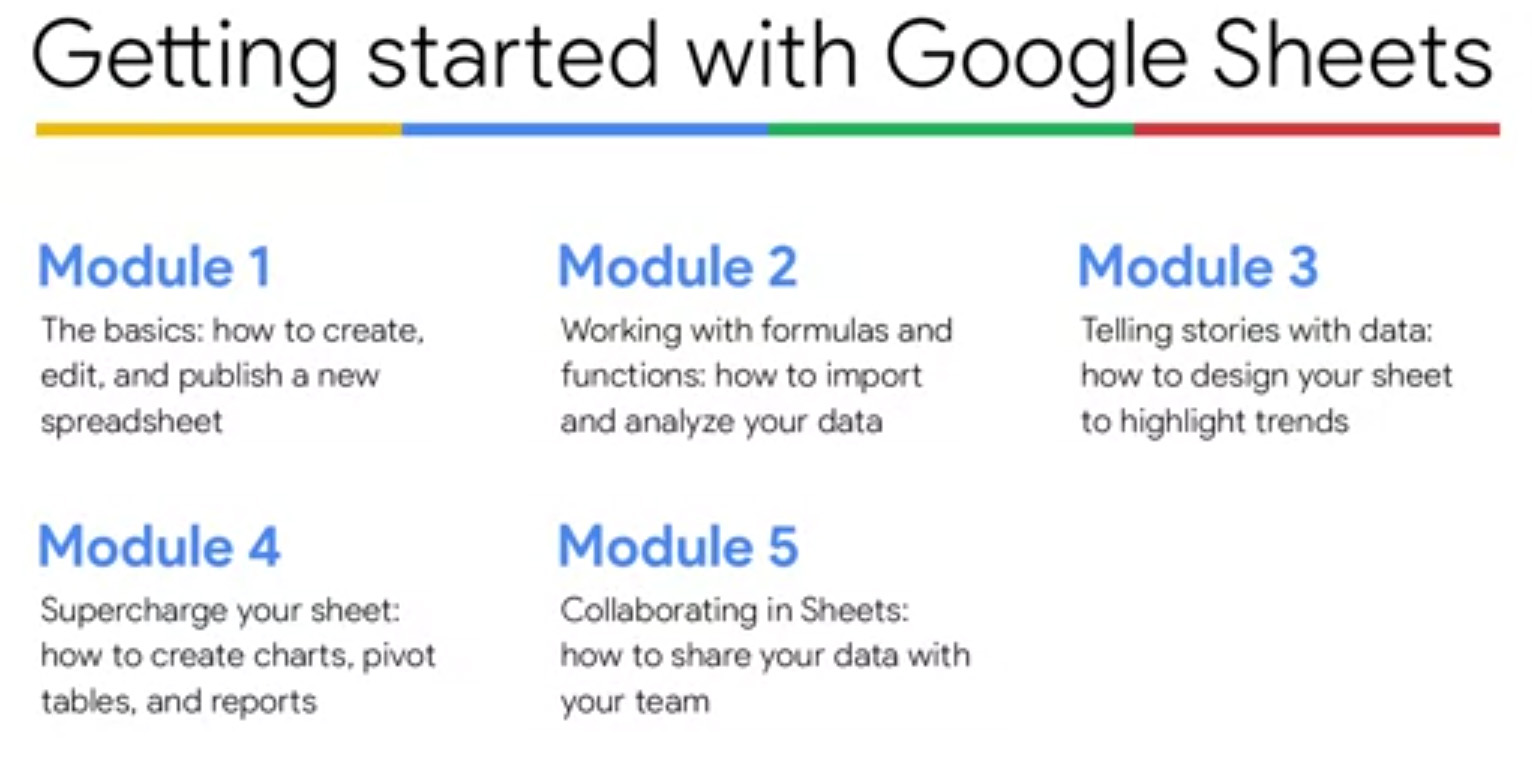 Getting started with Google Sheets

Module 1
The basics: how to create, edit, and publish a new spreadsheet

Module 2
Working with formulas and functions: how to import and analyze your data

Module 3
Telling stories with data: how to design your sheet to highlight trends

Module 4
Supercharge your sheet: how to create charts, pivot tables, and reports

Module 5
Collaborating in Sheets: how to share your data with your team